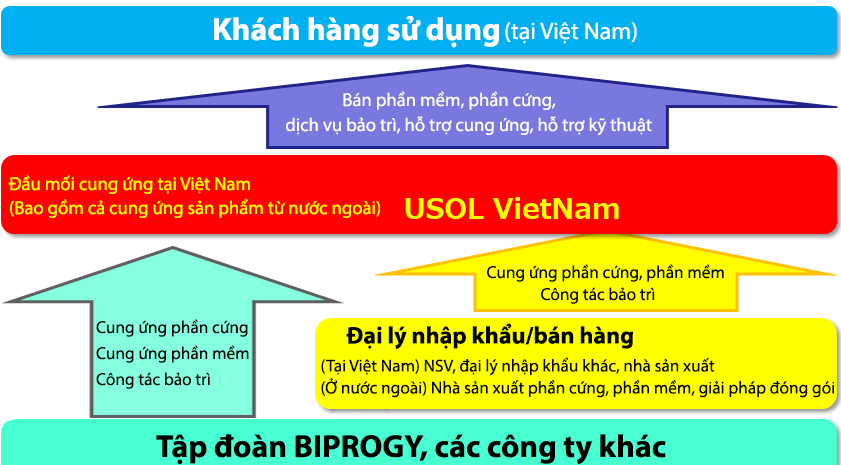 Khách hàng sử dụng (tại Việt Nam)

Bán phần mềm, phần cứng, dịch vụ bảo trì, hỗ trợ cung ứng, hỗ trợ kỹ thuật

Đầu mối cung ứng tại Việt Nam
(Bao gồm cả cung ứng sản phẩm từ nước ngoài)

USOL VietNam

Cung ứng phần cứng, phần mềm
Công tác bảo trì

Cung ứng phần cứng
Cung ứng phần mềm
Công tác bảo trì

Đại lý nhập khẩu/bán hàng
(Tại Việt Nam) NSV, đại lý nhập khẩu khác, nhà sản xuất
(Ở nước ngoài) Nhà sản xuất phần cứng, phần mềm, giải pháp đóng gói

Tập đoàn BIPROGY, các công ty khác